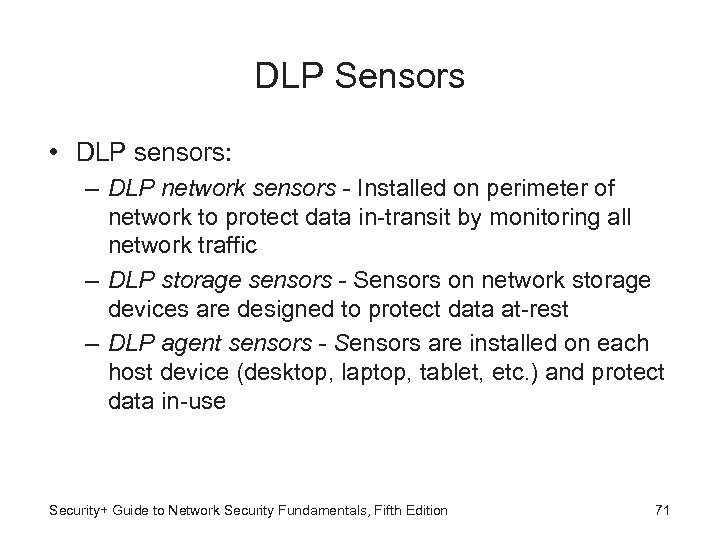 DLP Sensors

• DLP sensors:

– DLP network sensors - Installed on perimeter of network to protect data in-transit by monitoring all network traffic

– DLP storage sensors - Sensors on network storage devices are designed to protect data at-rest

– DLP agent sensors - Sensors are installed on each host device (desktop, laptop, tablet, etc.) and protect data in-use

Security+ Guide to Network Security Fundamentals, Fifth Edition

71